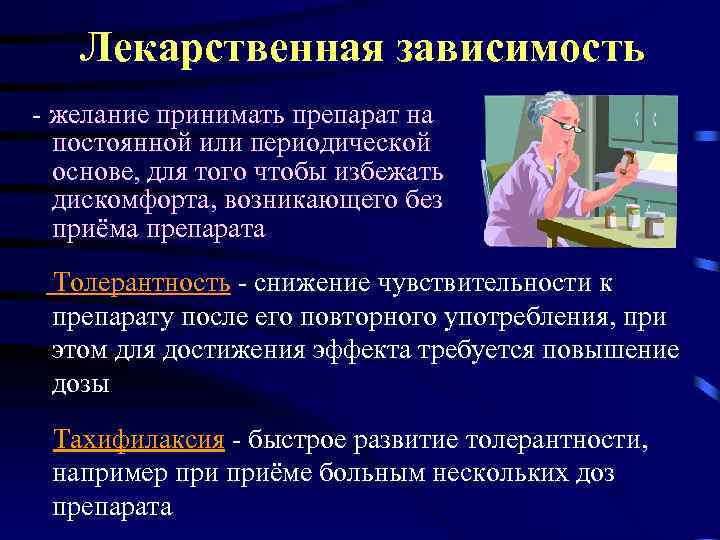 Лекарственная зависимость

- желание принимать препарат на постоянной или периодической основе, для того чтобы избежать дискомфорта, возникающего без приёма препарата

Толерантность - снижение чувствительности к препарату после его повторного употребления, при этом для достижения эффекта требуется повышение дозы

Тахифилаксия - быстрое развитие толерантности, например при приёме больным нескольких доз препарата